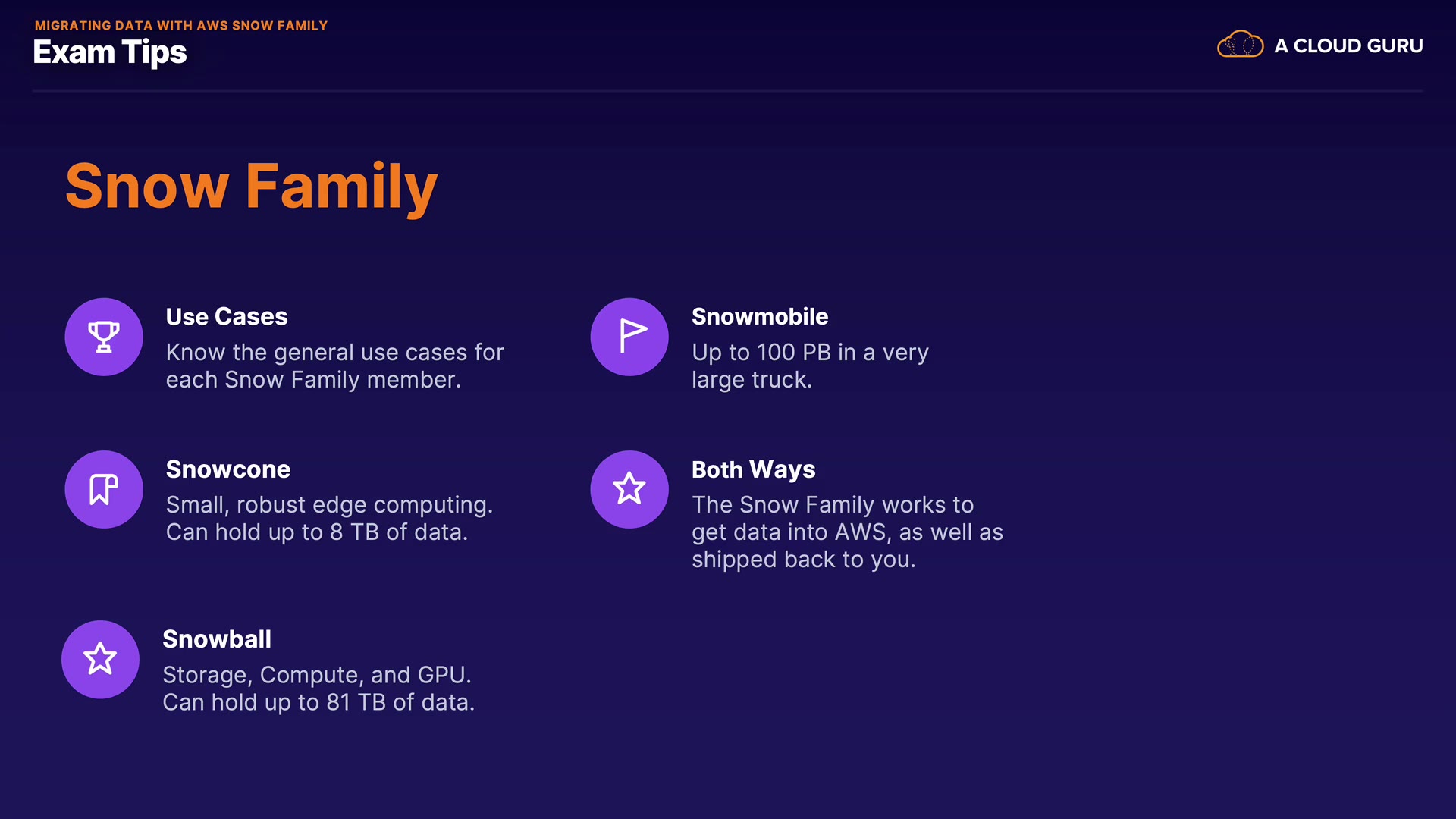 MIGRATING DATA WITH AWS SNOW FAMILY
Exam Tips

A CLOUD GURU

Snow Family

Use Cases
Know the general use cases for each Snow Family member.

Snowcone
Small, robust edge computing. Can hold up to 8 TB of data.

Snowball
Storage, Compute, and GPU. Can hold up to 81 TB of data.

Snowmobile
Up to 100 PB in a very large truck.

Both Ways
The Snow Family works to get data into AWS, as well as shipped back to you.